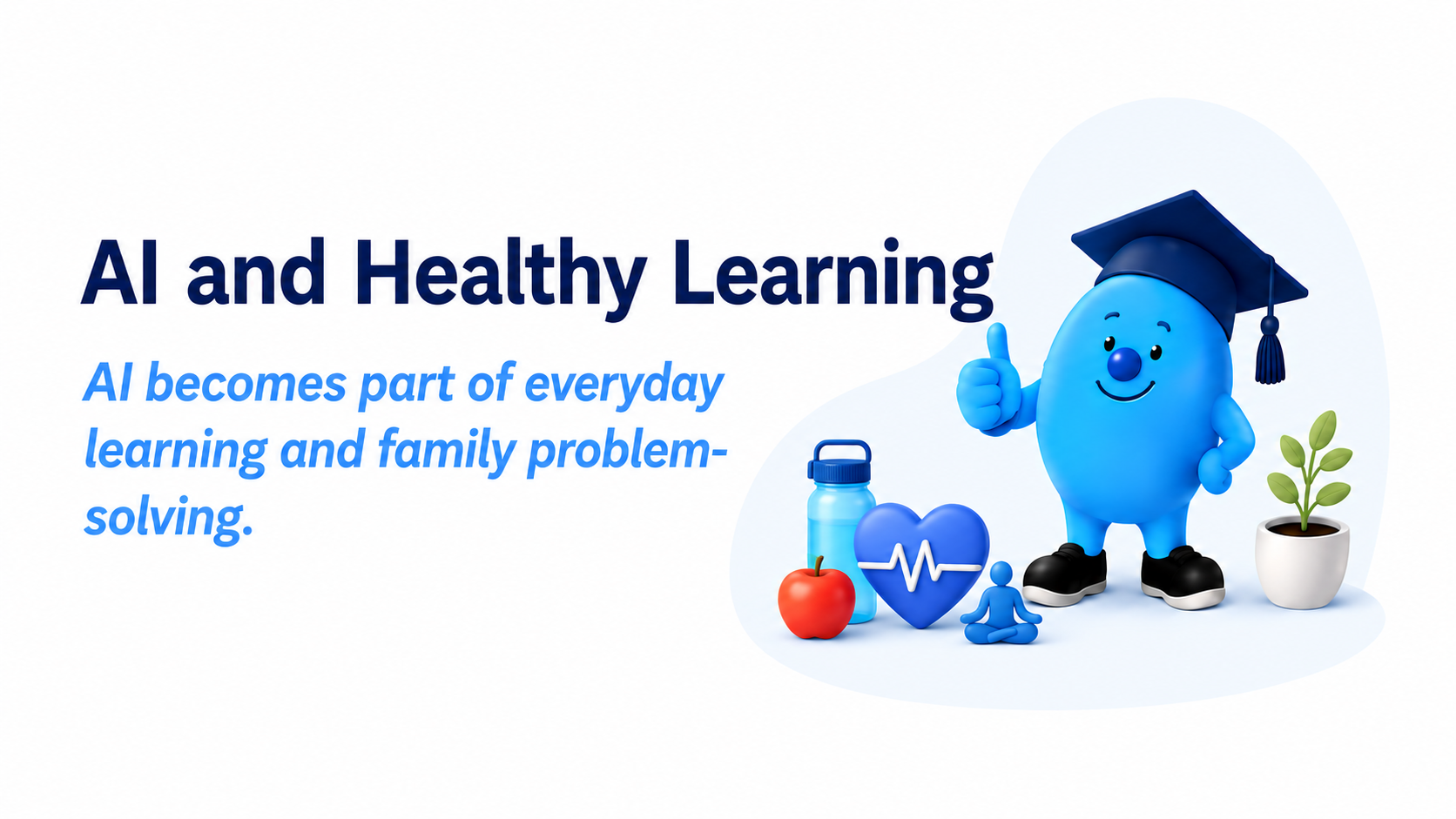 AI and Healthy Learning

AI becomes part of everyday learning and family problem-solving.